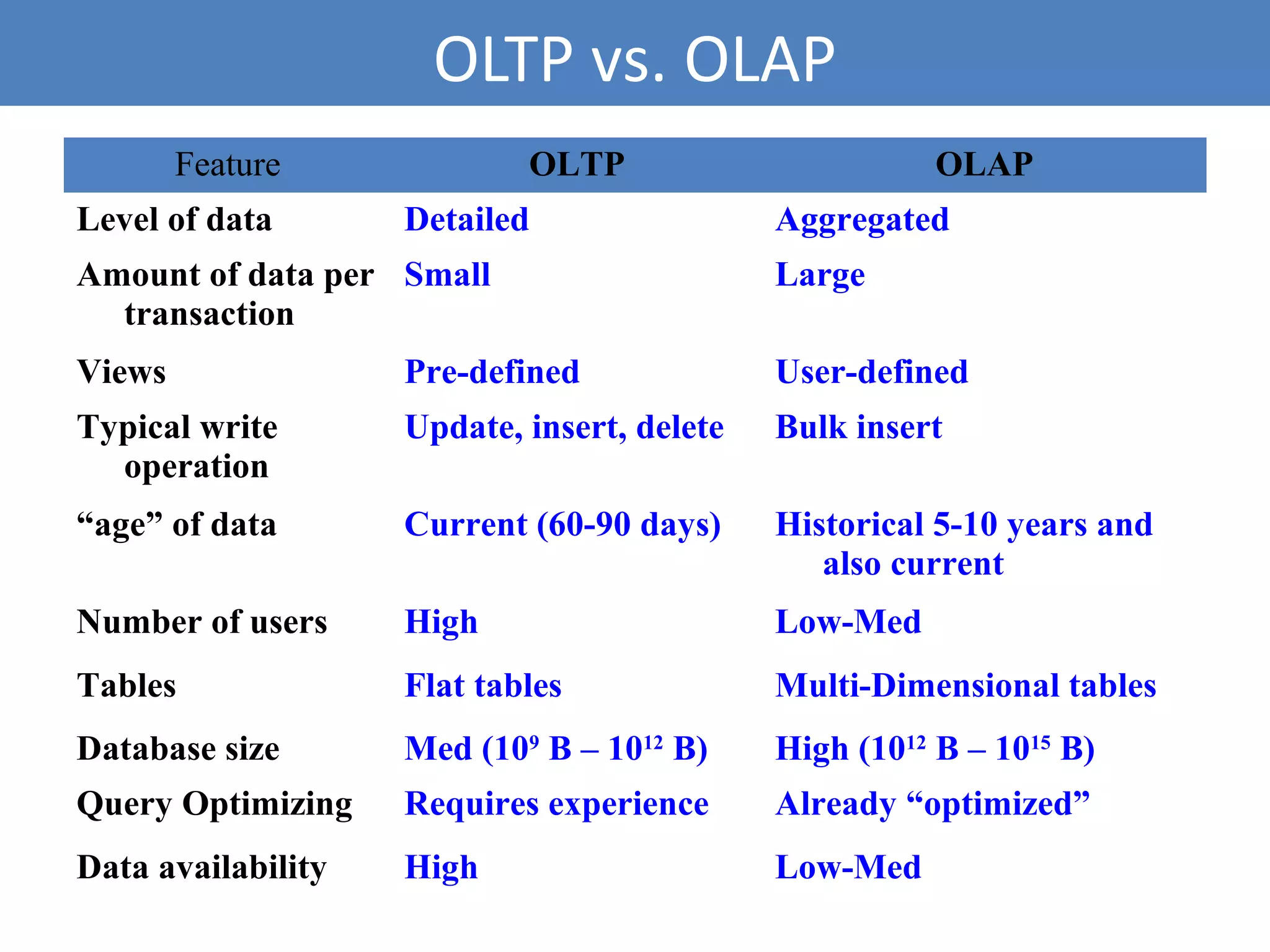 OLTP vs. OLAP

| Feature | OLTP | OLAP |
|---|---|---|
| Level of data | Detailed | Aggregated |
| Amount of data per transaction | Small | Large |
| Views | Pre-defined | User-defined |
| Typical write operation | Update, insert, delete | Bulk insert |
| “age” of data | Current (60-90 days) | Historical 5-10 years and also current |
| Number of users | High | Low-Med |
| Tables | Flat tables | Multi-Dimensional tables |
| Database size | Med ($10^9$ B – $10^{12}$ B) | High ($10^{12}$ B – $10^{15}$ B) |
| Query Optimizing | Requires experience | Already “optimized” |
| Data availability | High | Low-Med |